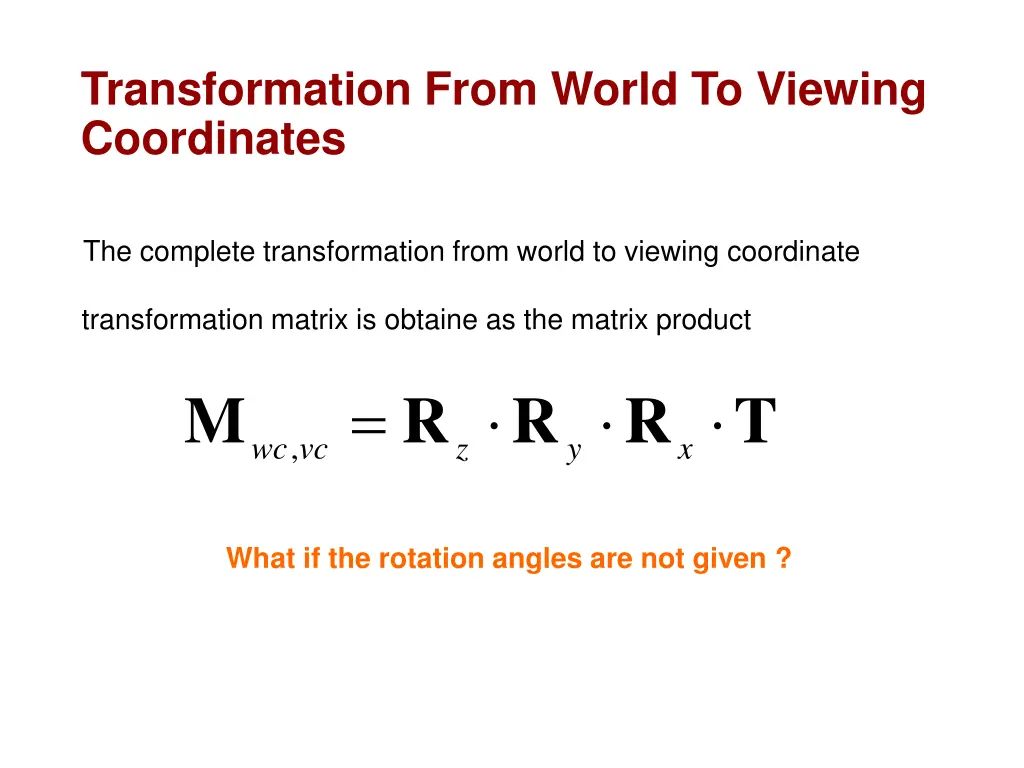 Transformation From World To Viewing Coordinates

The complete transformation from world to viewing coordinate

transformation matrix is obtaine as the matrix product

$\mathbf{M}_{wc,vc} = \mathbf{R}_z \cdot \mathbf{R}_y \cdot \mathbf{R}_x \cdot \mathbf{T}$

What if the rotation angles are not given ?